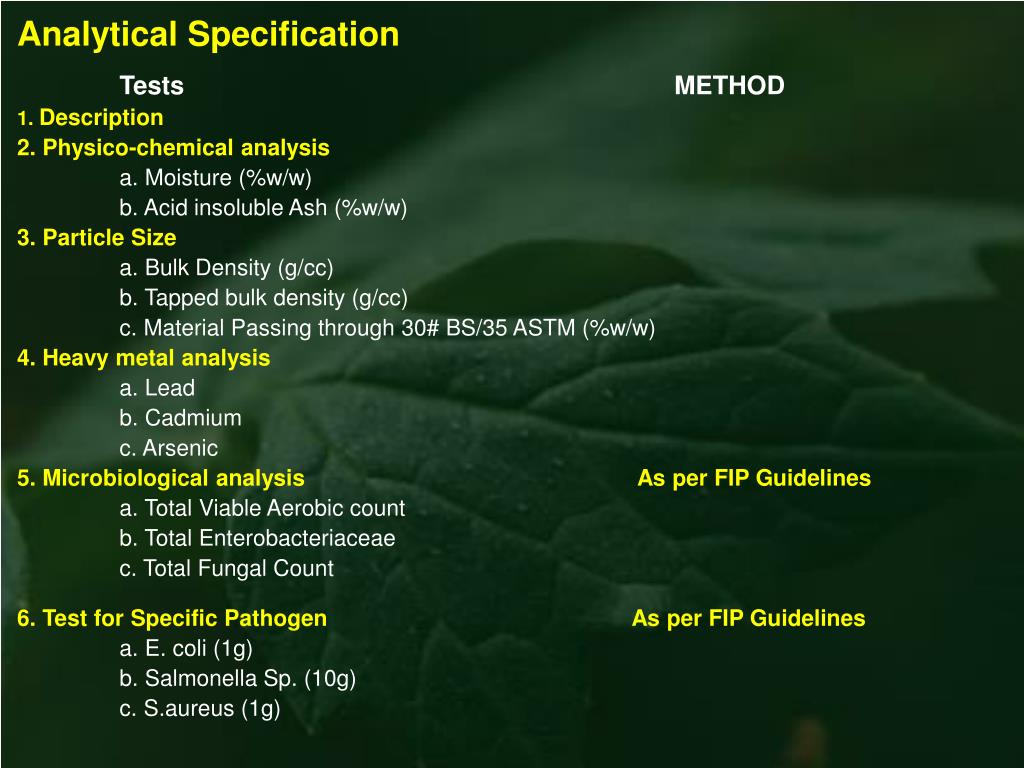 Analytical Specification

Tests METHOD

1. Description
2. Physico-chemical analysis
a. Moisture (%w/w)
b. Acid insoluble Ash (%w/w)
3. Particle Size
a. Bulk Density (g/cc)
b. Tapped bulk density (g/cc)
c. Material Passing through 30# BS/35 ASTM (%w/w)
4. Heavy metal analysis
a. Lead
b. Cadmium
c. Arsenic
5. Microbiological analysis As per FIP Guidelines
a. Total Viable Aerobic count
b. Total Enterobacteriaceae
c. Total Fungal Count

6. Test for Specific Pathogen As per FIP Guidelines
a. E. coli (1g)
b. Salmonella Sp. (10g)
c. S.aureus (1g)